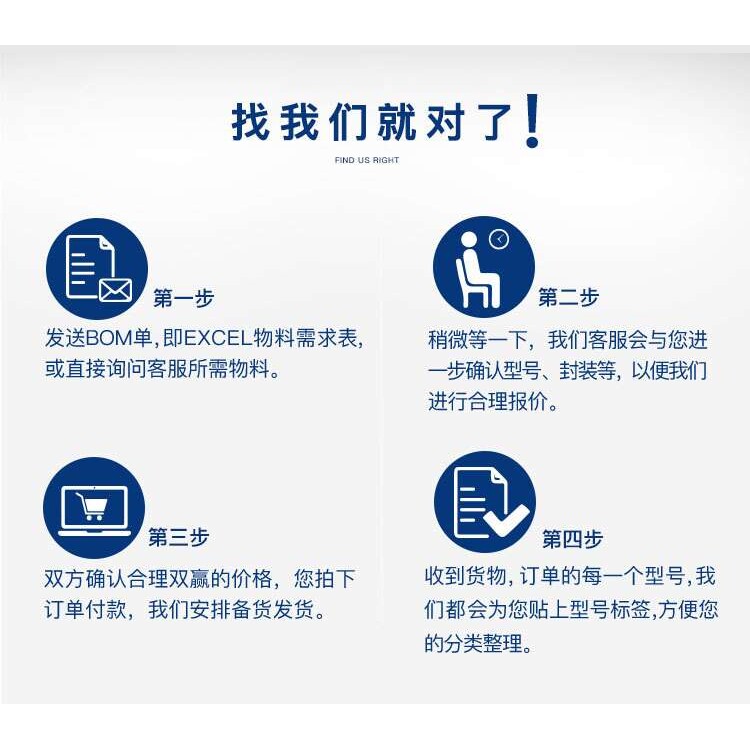 找我们就对了!

FIND US RIGHT

第一步

发送BOM单,即EXCEL物料需求表,或直接询问客服所需物料。

第二步

稍微等一下，我们客服会与您进一步确认型号、封装等，以便我们进行合理报价。

第三步

双方确认合理双赢的价格，您拍下订单付款，我们安排备货发货。

第四步

收到货物,订单的每一个型号,我们都会为您贴上型号标签,方便您的分类整理。